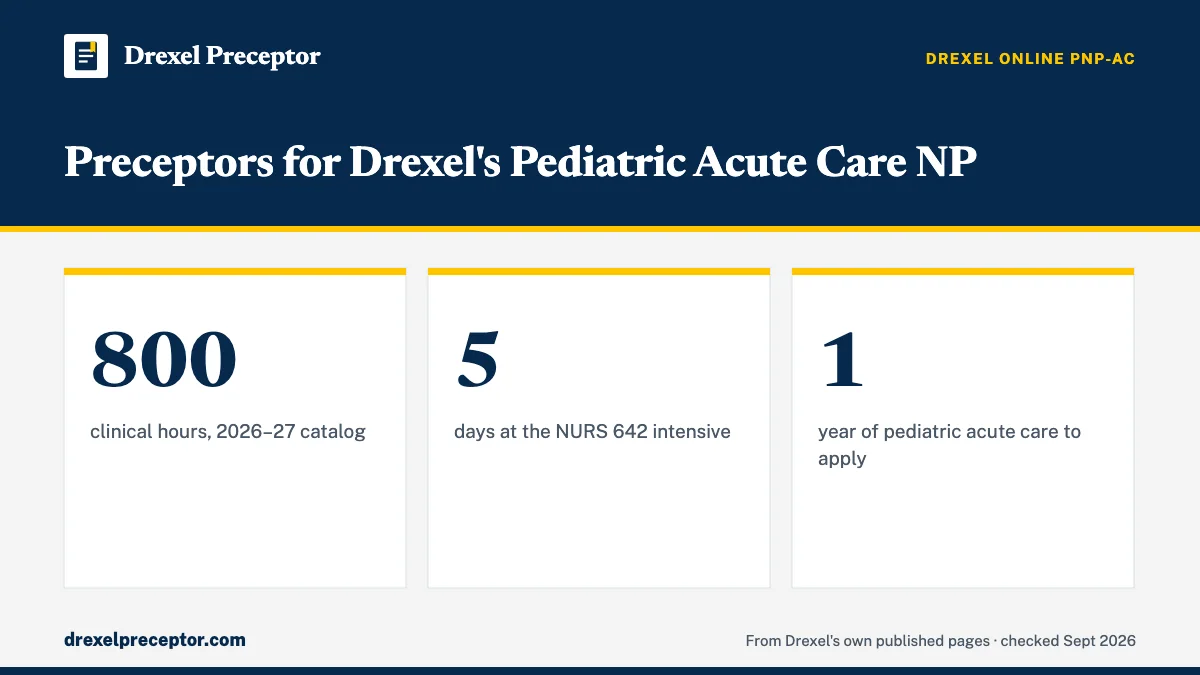 Drexel Preceptor

DREXEL ONLINE PNP-AC

Preceptors for Drexel's Pediatric Acute Care NP

800

clinical hours, 2026–27 catalog

5

days at the NURS 642 intensive

1

year of pediatric acute care to apply

drexelpreceptor.com

From Drexel's own published pages · checked Sept 2026